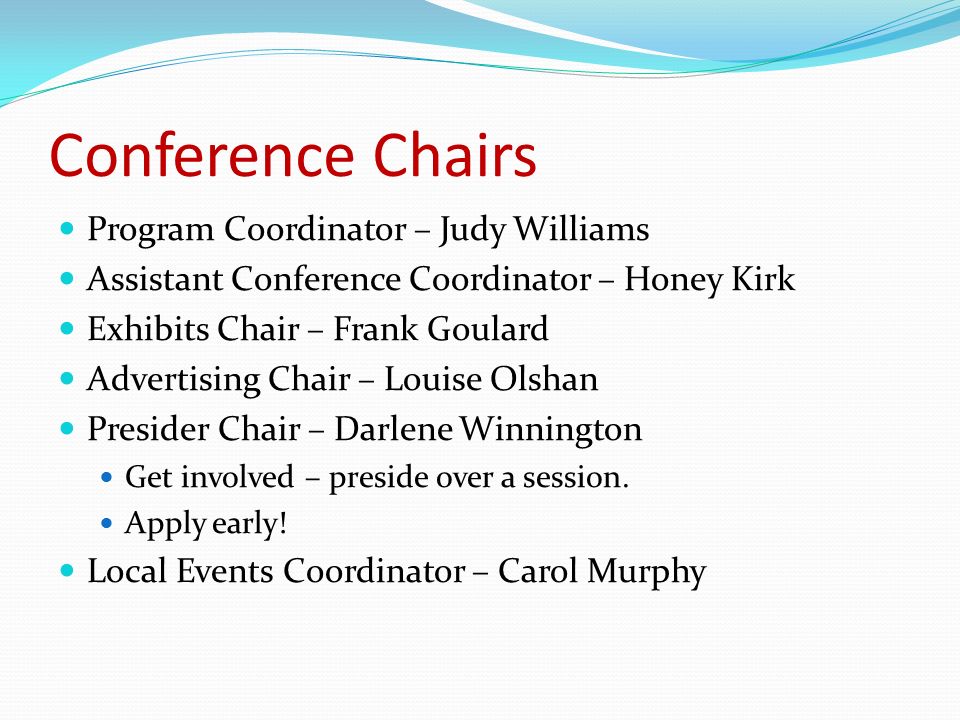 Conference Chairs

- Program Coordinator – Judy Williams
- Assistant Conference Coordinator – Honey Kirk
- Exhibits Chair – Frank Goulard
- Advertising Chair – Louise Olshan
- Presider Chair – Darlene Winnington
  - Get involved – preside over a session.
  - Apply early!
- Local Events Coordinator – Carol Murphy